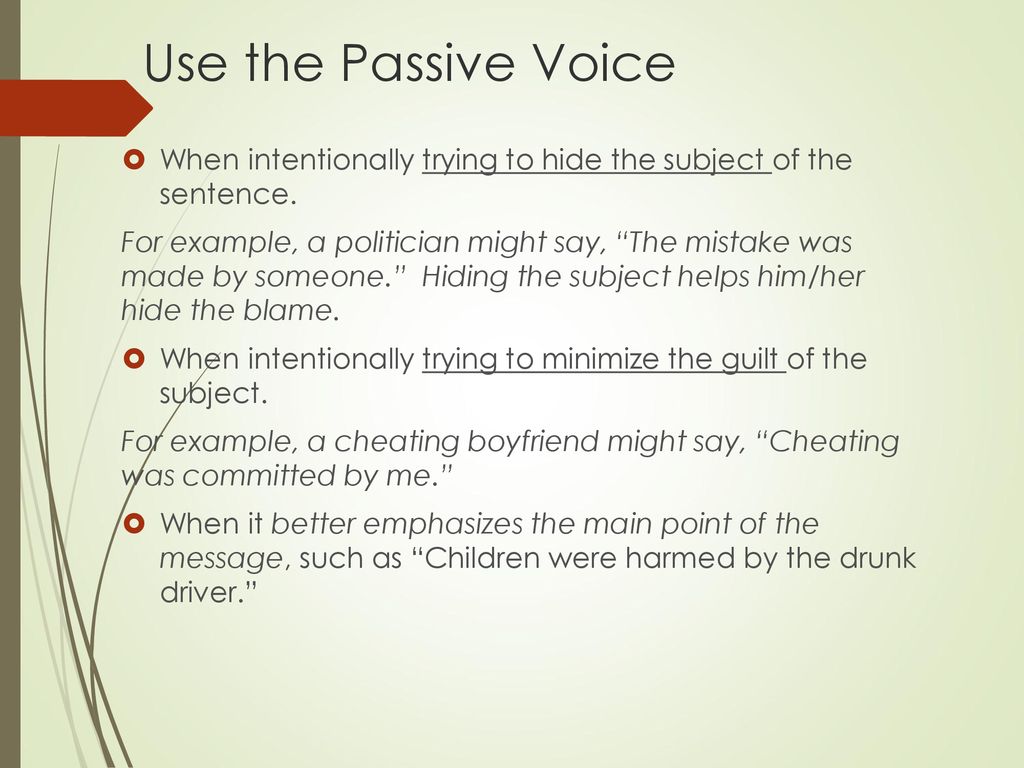 Use the Passive Voice

When intentionally trying to hide the subject of the sentence.

For example, a politician might say, “The mistake was made by someone.”  Hiding the subject helps him/her hide the blame.

When intentionally trying to minimize the guilt of the subject.

For example, a cheating boyfriend might say, “Cheating was committed by me.”

When it better emphasizes the main point of the message, such as “Children were harmed by the drunk driver.”